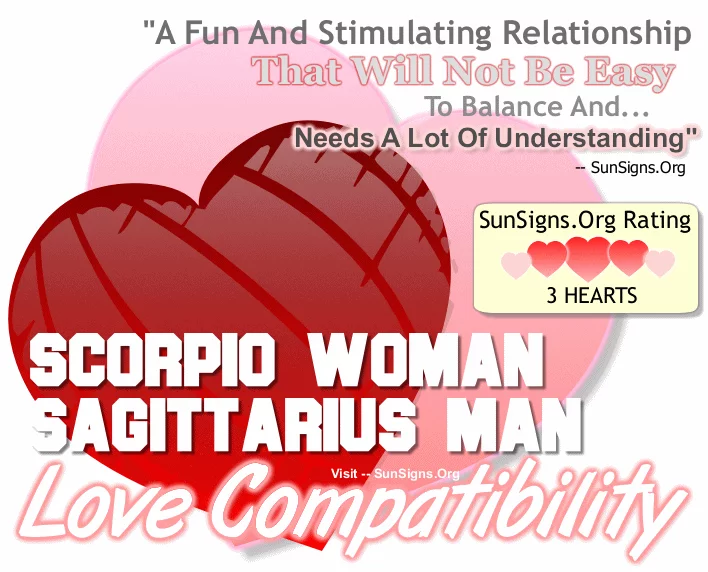 "A Fun And Stimulating Relationship That Will Not Be Easy To Balance And... Needs A Lot Of Understanding"
-- SunSigns.Org

SunSigns.Org Rating
3 HEARTS

SCORPIO WOMAN
SAGITTARIUS MAN

Visit -- SunSigns.Org

Love Compatibility